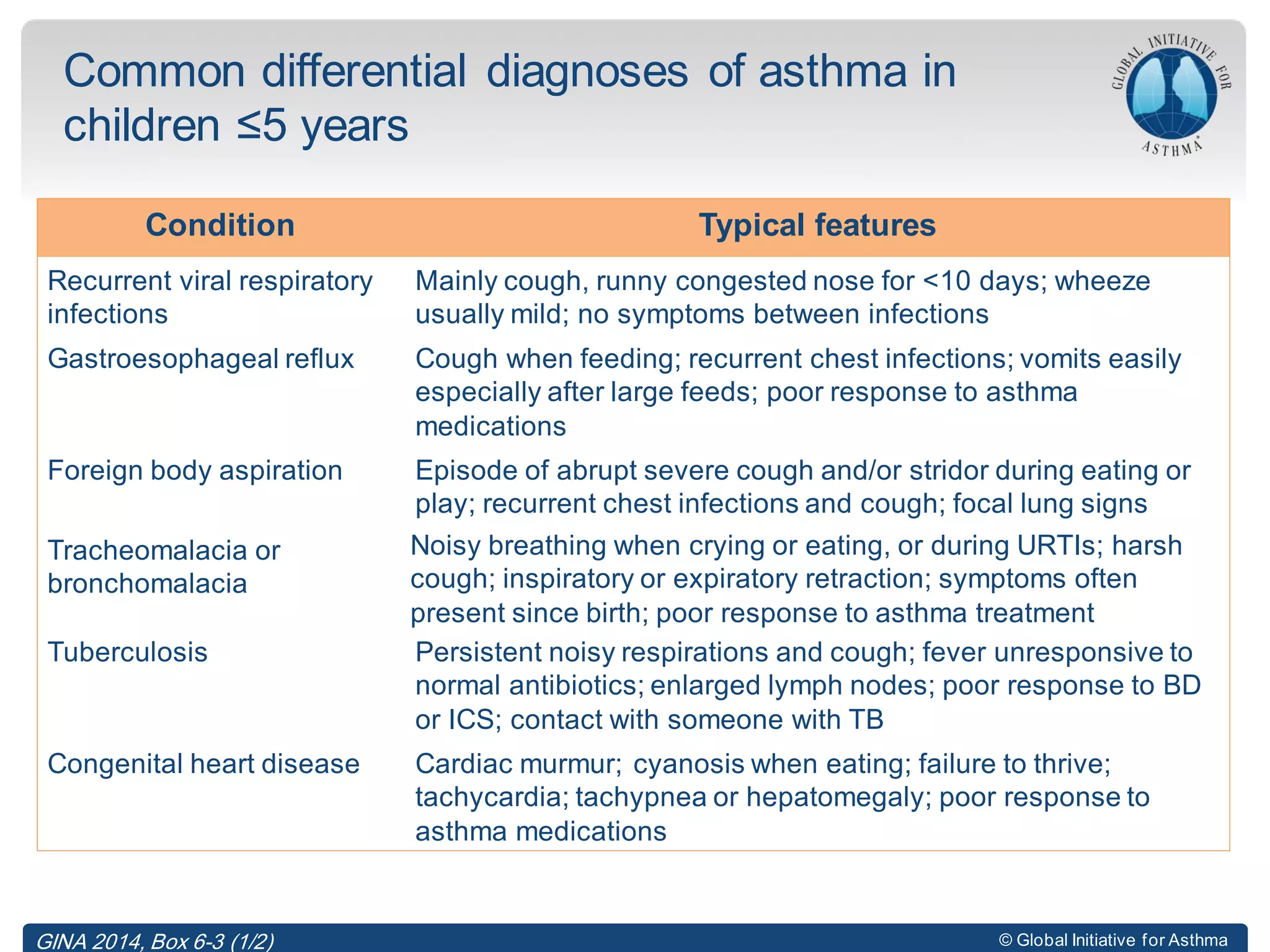 Common differential diagnoses of asthma in children ≤5 years

GLOBAL INITIATIVE FOR ASTHMA

| Condition | Typical features |
|---|---|
| Recurrent viral respiratory infections | Mainly cough, runny congested nose for <10 days; wheeze usually mild; no symptoms between infections |
| Gastroesophageal reflux | Cough when feeding; recurrent chest infections; vomits easily especially after large feeds; poor response to asthma medications |
| Foreign body aspiration | Episode of abrupt severe cough and/or stridor during eating or play; recurrent chest infections and cough; focal lung signs |
| Tracheomalacia or bronchomalacia | Noisy breathing when crying or eating, or during URTIs; harsh cough; inspiratory or expiratory retraction; symptoms often present since birth; poor response to asthma treatment |
| Tuberculosis | Persistent noisy respirations and cough; fever unresponsive to normal antibiotics; enlarged lymph nodes; poor response to BD or ICS; contact with someone with TB |
| Congenital heart disease | Cardiac murmur; cyanosis when eating; failure to thrive; tachycardia; tachypnea or hepatomegaly; poor response to asthma medications |

GINA 2014, Box 6-3 (1/2)

© Global Initiative for Asthma